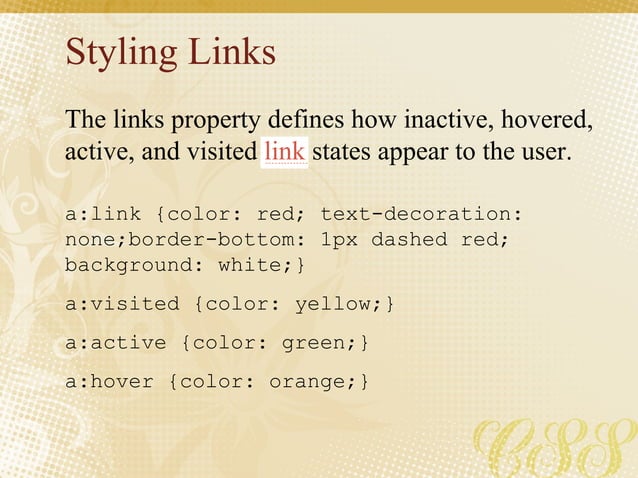 Styling Links

The links property defines how inactive, hovered, active, and visited link states appear to the user.

a:link {color: red; text-decoration: none;border-bottom: 1px dashed red; background: white;}

a:visited {color: yellow;}

a:active {color: green;}

a:hover {color: orange;}

CSS